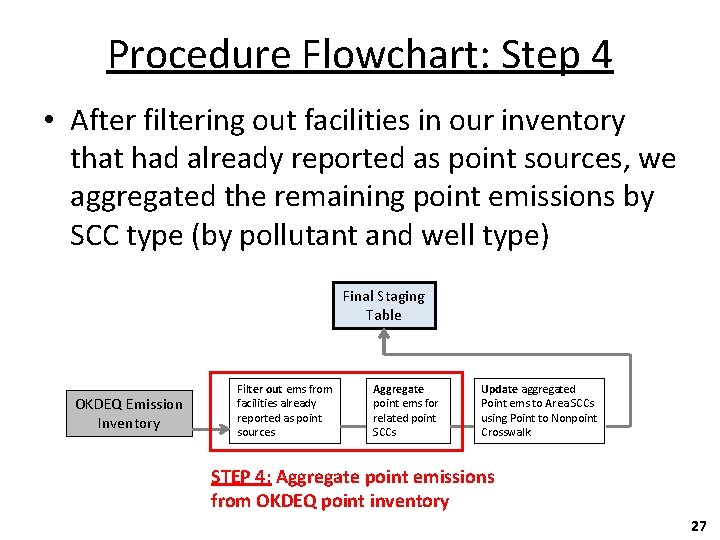 Procedure Flowchart: Step 4

• After filtering out facilities in our inventory that had already reported as point sources, we aggregated the remaining point emissions by SCC type (by pollutant and well type)

Final Staging Table

OKDEQ Emission Inventory

Filter out ems from facilities already reported as point sources

Aggregate point ems for related point SCCs

Update aggregated Point ems to Area SCCs using Point to Nonpoint Crosswalk

STEP 4: Aggregate point emissions from OKDEQ point inventory

27